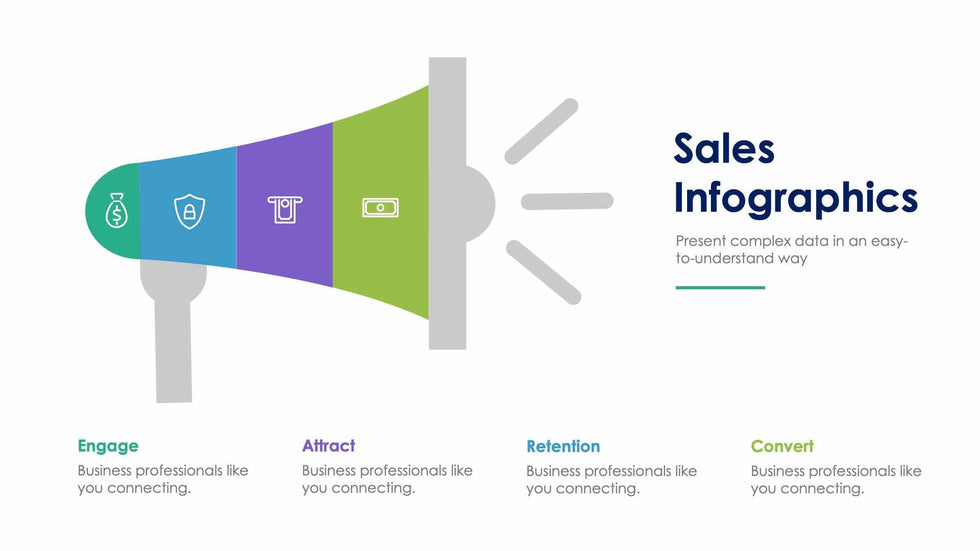 Sales Infographics

Present complex data in an easy-to-understand way

Engage
Business professionals like you connecting.

Attract
Business professionals like you connecting.

Retention
Business professionals like you connecting.

Convert
Business professionals like you connecting.